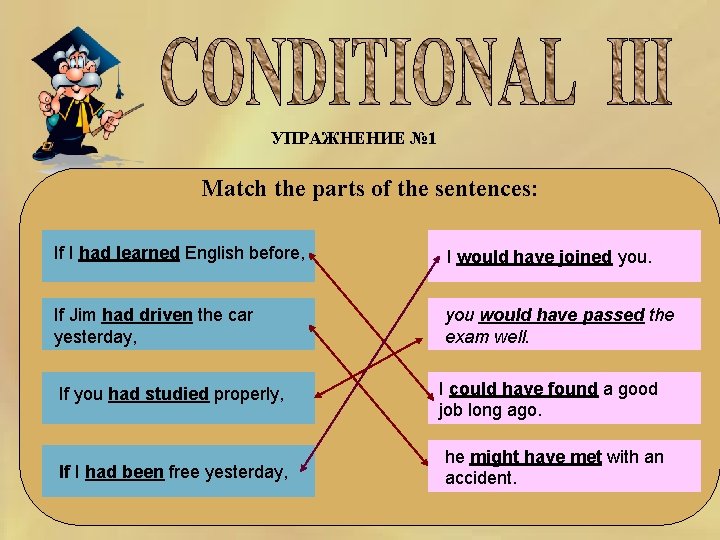 CONDITIONAL III

УПРАЖНЕНИЕ №1

Match the parts of the sentences:

If I had learned English before,

If Jim had driven the car yesterday,

If you had studied properly,

If I had been free yesterday,

I would have joined you.

you would have passed the exam well.

I could have found a good job long ago.

he might have met with an accident.